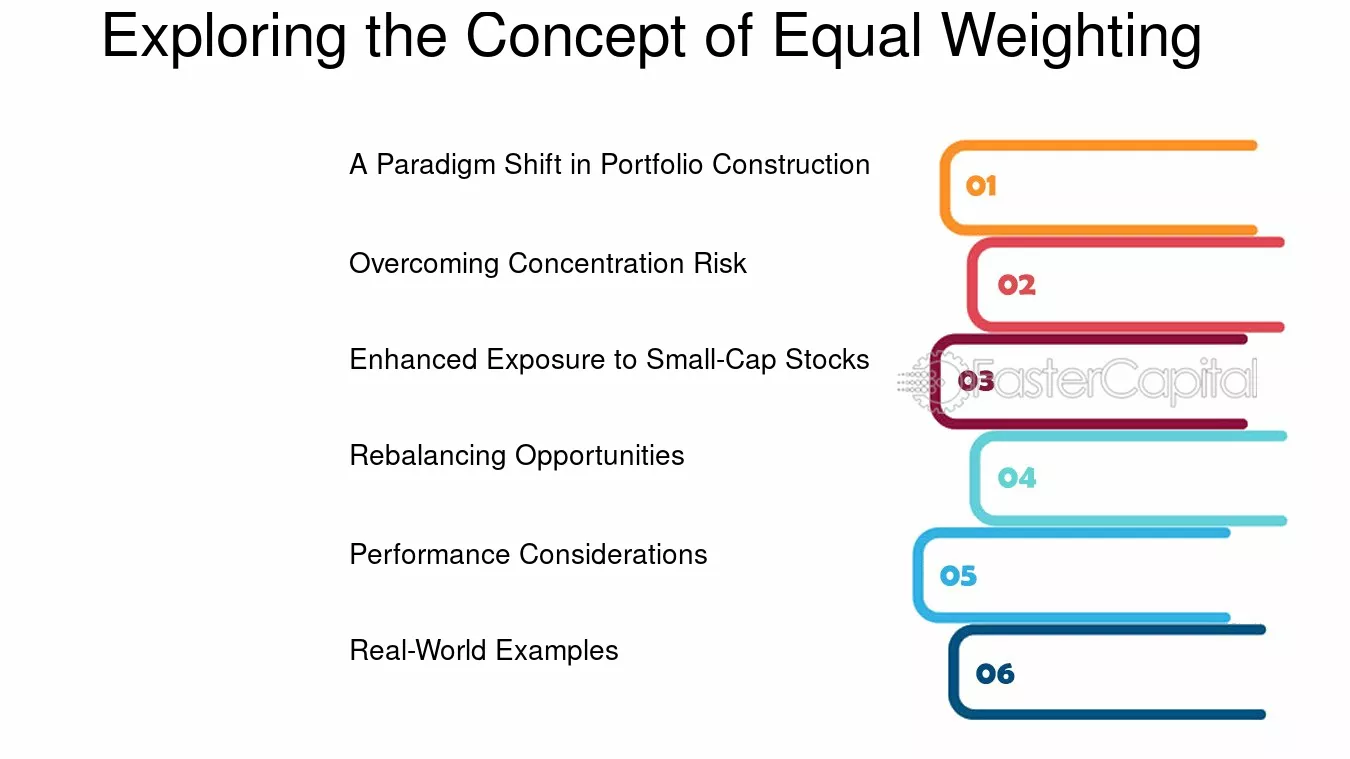 Exploring the Concept of Equal Weighting

A Paradigm Shift in Portfolio Construction

01

Overcoming Concentration Risk

02

Enhanced Exposure to Small-Cap Stocks

03

Rebalancing Opportunities

04

Performance Considerations

05

Real-World Examples

06

FasterCapital